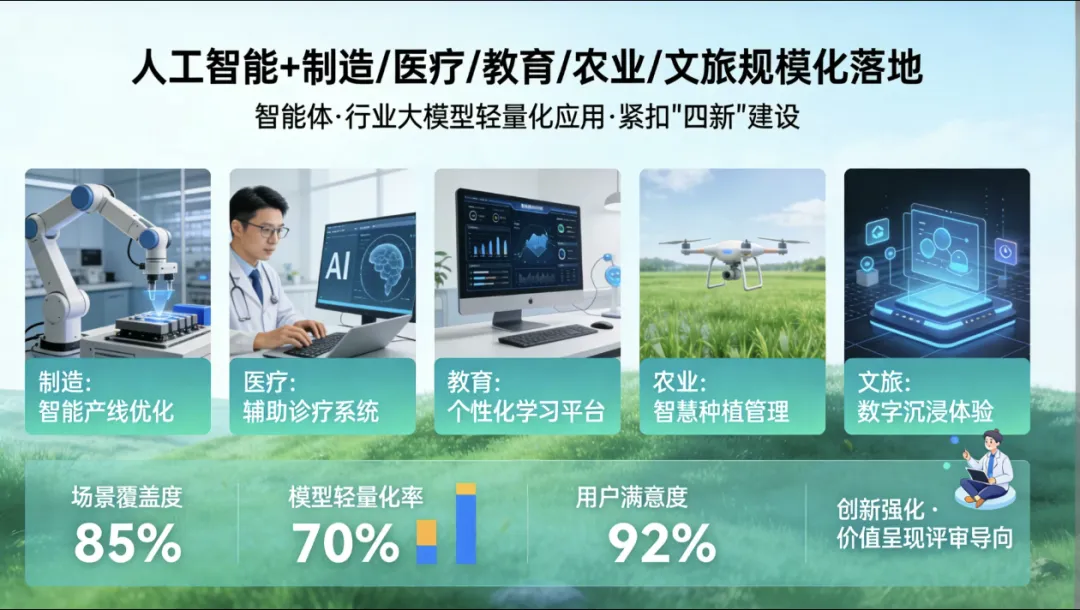 人工智能+制造/医疗/教育/农业/文旅规模化落地

智能体·行业大模型轻量化应用·紧扣"四新"建设

AI

制造:
智能产线优化

医疗:
辅助诊疗系统

教育:
个性化学习平台

农业:
智慧种植管理

文旅:
数字沉浸体验

场景覆盖度
85%

模型轻量化率
70%

用户满意度
92%

创新强化·
价值呈现评审导向